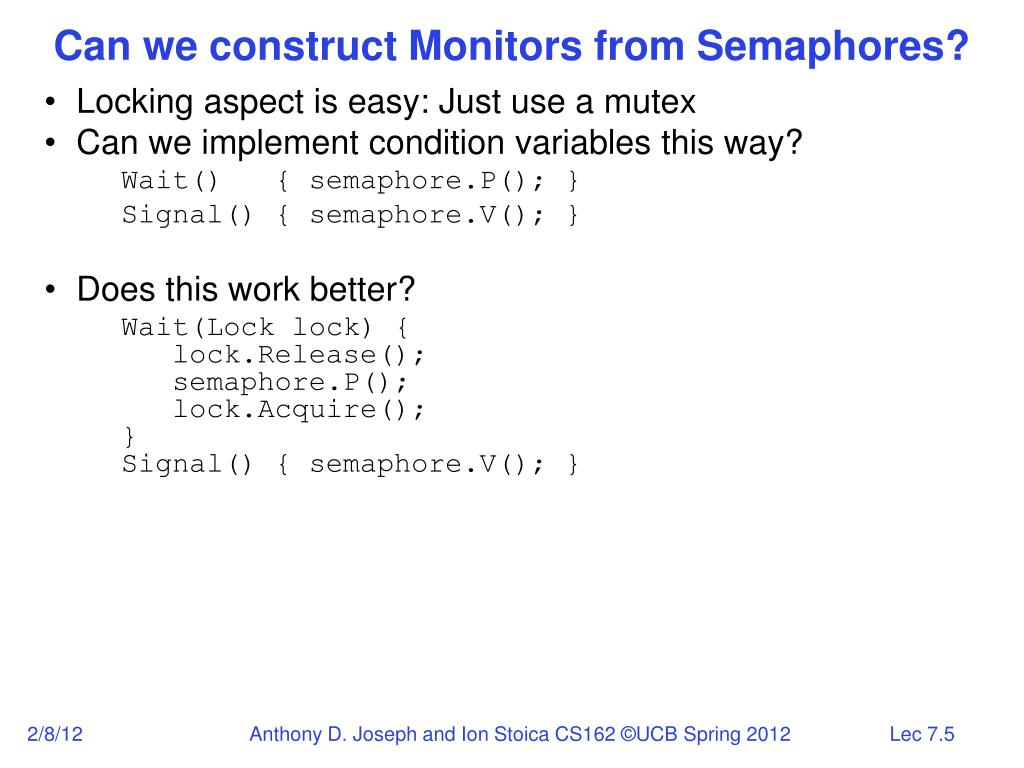 Can we construct Monitors from Semaphores?

• Locking aspect is easy: Just use a mutex
• Can we implement condition variables this way?

Wait()   { semaphore.P(); }
Signal() { semaphore.V(); }

• Does this work better?

Wait(Lock lock) {
   lock.Release();
   semaphore.P();
   lock.Acquire();
}
Signal() { semaphore.V(); }

2/8/12

Anthony D. Joseph and Ion Stoica CS162 ©UCB Spring 2012

Lec 7.5